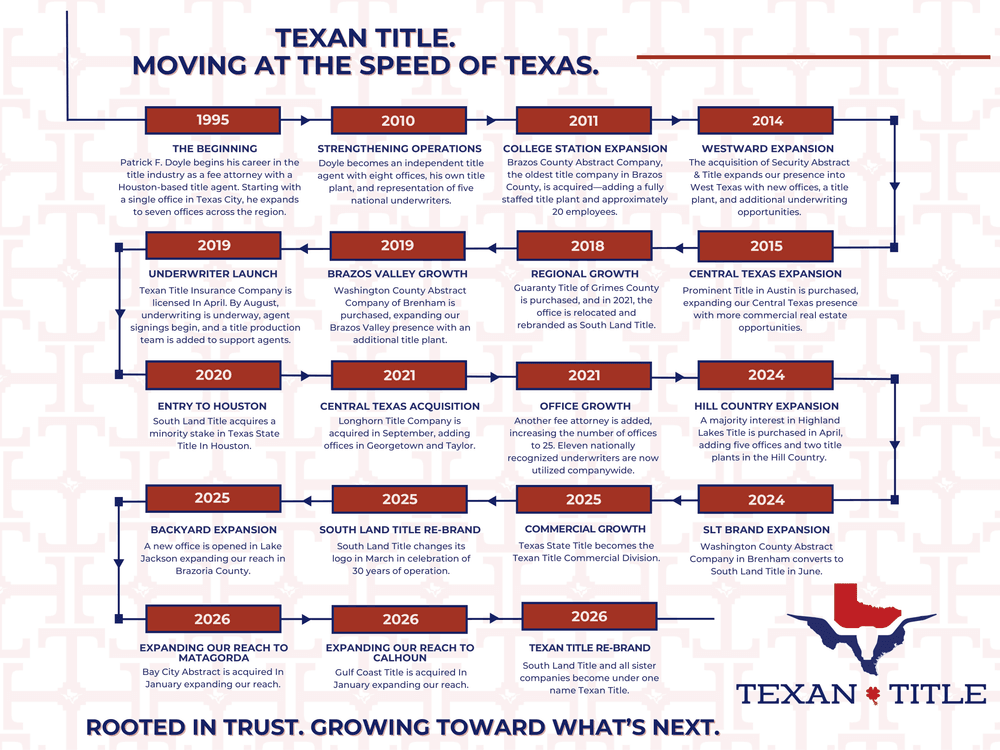 TEXAN TITLE.
MOVING AT THE SPEED OF TEXAS.

1995
THE BEGINNING
Patrick F. Doyle begins his career in the title industry as a fee attorney with a Houston-based title agent. Starting with a single office in Texas City, he expands to seven offices across the region.

2010
STRENGTHENING OPERATIONS
Doyle becomes an independent title agent with eight offices, his own title plant, and representation of five national underwriters.

2011
COLLEGE STATION EXPANSION
Brazos County Abstract Company, the oldest title company in Brazos County, is acquired—adding a fully staffed title plant and approximately 20 employees.

2014
WESTWARD EXPANSION
The acquisition of Security Abstract & Title expands our presence into West Texas with new offices, a title plant, and additional underwriting opportunities.

2015
CENTRAL TEXAS EXPANSION
Prominent Title in Austin is purchased, expanding our Central Texas presence with more commercial real estate opportunities.

2018
REGIONAL GROWTH
Guaranty Title of Grimes County is purchased, and in 2021, the office is relocated and rebranded as South Land Title.

2019
BRAZOS VALLEY GROWTH
Washington County Abstract Company of Brenham is purchased, expanding our Brazos Valley presence with an additional title plant.

2019
UNDERWRITER LAUNCH
Texan Title Insurance Company is licensed In April. By August, underwriting is underway, agent signings begin, and a title production team is added to support agents.

2020
ENTRY TO HOUSTON
South Land Title acquires a minority stake in Texas State Title In Houston.

2021
CENTRAL TEXAS ACQUISITION
Longhorn Title Company is acquired in September, adding offices in Georgetown and Taylor.

2021
OFFICE GROWTH
Another fee attorney is added, increasing the number of offices to 25. Eleven nationally recognized underwriters are now utilized companywide.

2024
HILL COUNTRY EXPANSION
A majority interest in Highland Lakes Title is purchased in April, adding five offices and two title plants in the Hill Country.

2024
SLT BRAND EXPANSION
Washington County Abstract Company in Brenham converts to South Land Title in June.

2025
COMMERCIAL GROWTH
Texas State Title becomes the Texan Title Commercial Division.

2025
SOUTH LAND TITLE RE-BRAND
South Land Title changes its logo in March in celebration of 30 years of operation.

2025
BACKYARD EXPANSION
A new office is opened in Lake Jackson expanding our reach in Brazoria County.

2026
EXPANDING OUR REACH TO MATAGORDA
Bay City Abstract is acquired In January expanding our reach.

2026
EXPANDING OUR REACH TO CALHOUN
Gulf Coast Title is acquired In January expanding our reach.

2026
TEXAN TITLE RE-BRAND
South Land Title and all sister companies become under one name Texan Title.

TEXAN TITLE

ROOTED IN TRUST. GROWING TOWARD WHAT'S NEXT.